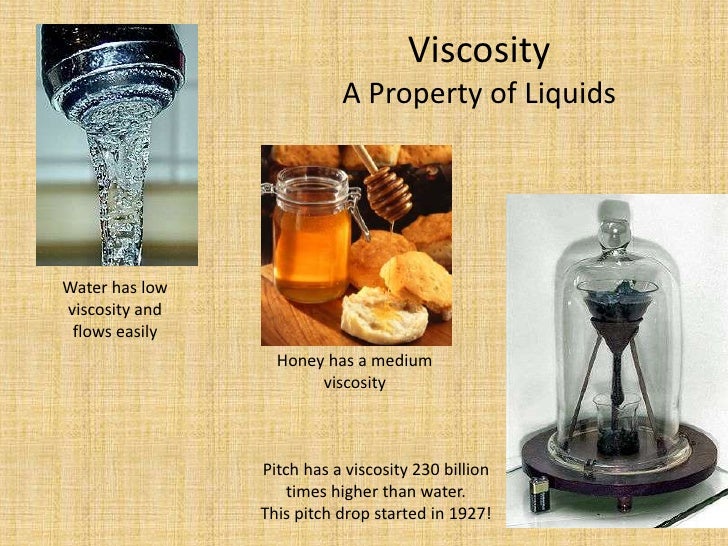 Viscosity
A Property of Liquids

Water has low viscosity and flows easily

Honey has a medium viscosity

Pitch has a viscosity 230 billion times higher than water.
This pitch drop started in 1927!